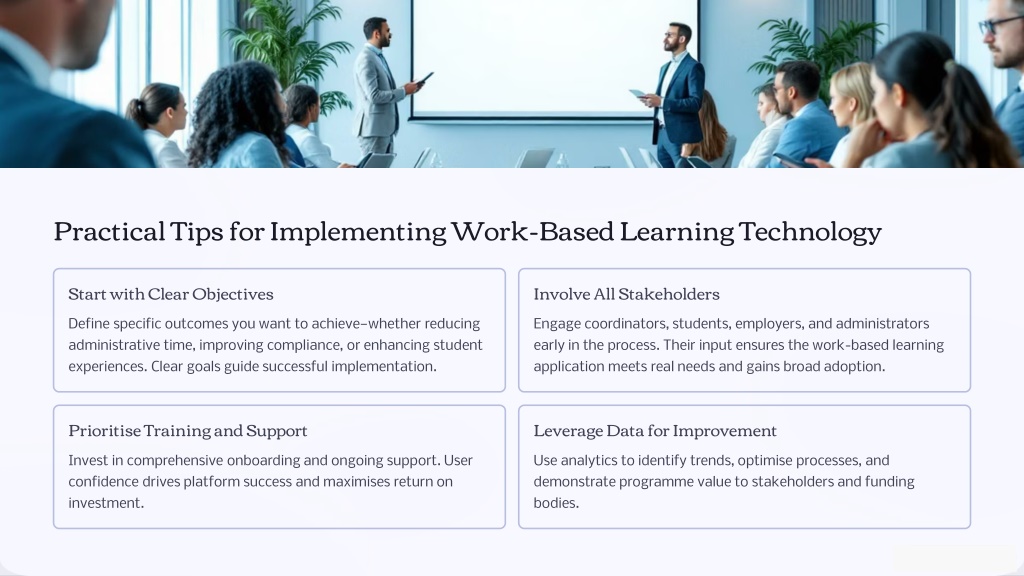 Practical Tips for Implementing Work-Based Learning Technology

Start with Clear Objectives

Define specific outcomes you want to achieve–whether reducing administrative time, improving compliance, or enhancing student experiences. Clear goals guide successful implementation.

Involve All Stakeholders

Engage coordinators, students, employers, and administrators early in the process. Their input ensures the work-based learning application meets real needs and gains broad adoption.

Prioritise Training and Support

Invest in comprehensive onboarding and ongoing support. User confidence drives platform success and maximises return on investment.

Leverage Data for Improvement

Use analytics to identify trends, optimise processes, and demonstrate programme value to stakeholders and funding bodies.